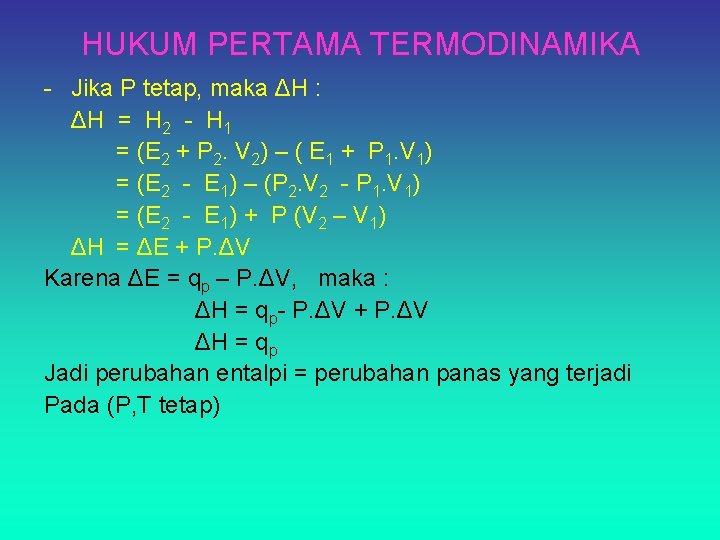 HUKUM PERTAMA TERMODINAMIKA

- Jika P tetap, maka $\Delta H$ :

$\Delta H = H_2 - H_1$

$= (E_2 + P_2 . V_2) – ( E_1 + P_1.V_1)$

$= (E_2 - E_1) – (P_2.V_2 - P_1.V_1)$

$= (E_2 - E_1) + P (V_2 – V_1)$

$\Delta H = \Delta E + P.\Delta V$

Karena $\Delta E = q_p – P.\Delta V$, maka :

$\Delta H = q_p - P.\Delta V + P.\Delta V$

$\Delta H = q_p$

Jadi perubahan entalpi = perubahan panas yang terjadi Pada (P,T tetap)